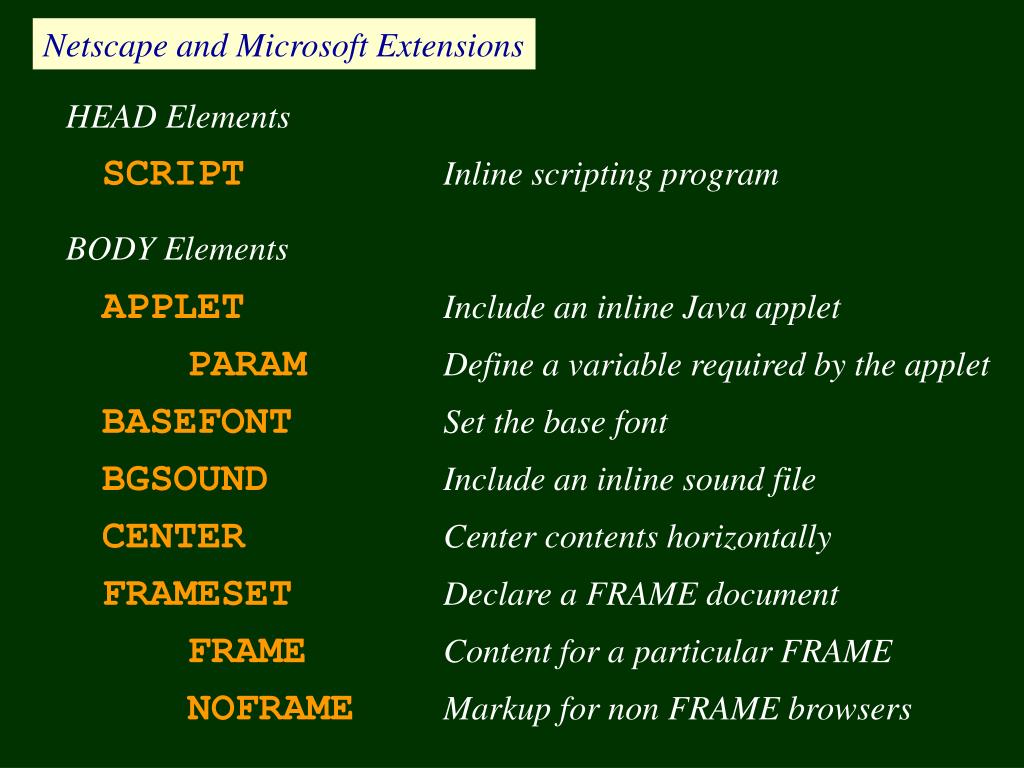 Netscape and Microsoft Extensions

HEAD Elements

SCRIPT Inline scripting program

BODY Elements

APPLET Include an inline Java applet

PARAM Define a variable required by the applet

BASEFONT Set the base font

BGSOUND Include an inline sound file

CENTER Center contents horizontally

FRAMESET Declare a FRAME document

FRAME Content for a particular FRAME

NOFRAME Markup for non FRAME browsers